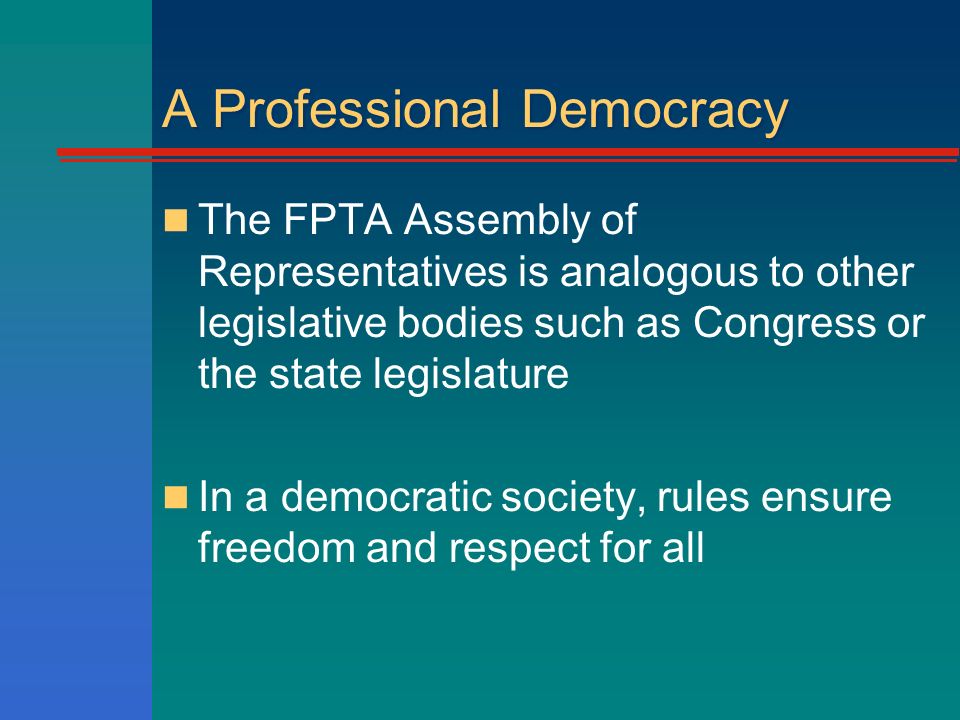 A Professional Democracy

The FPTA Assembly of Representatives is analogous to other legislative bodies such as Congress or the state legislature

In a democratic society, rules ensure freedom and respect for all